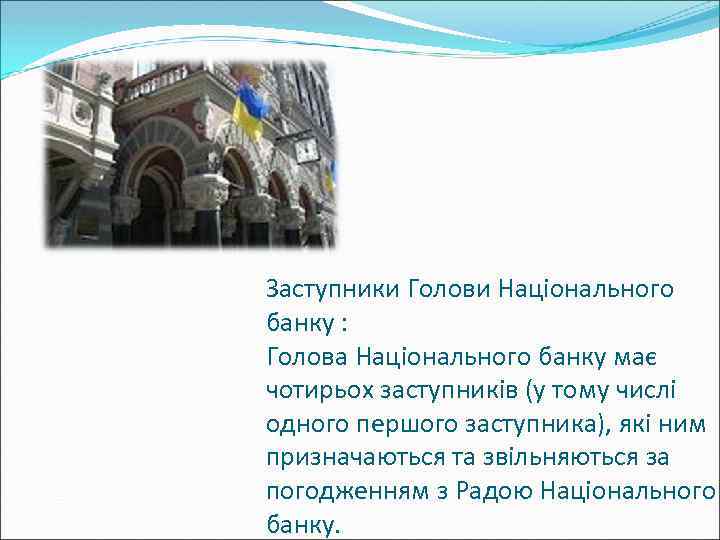 Заступники Голови Національного банку :
Голова Національного банку має чотирьох заступників (у тому числі одного першого заступника), які ним призначаються та звільняються за погодженням з Радою Національного банку.